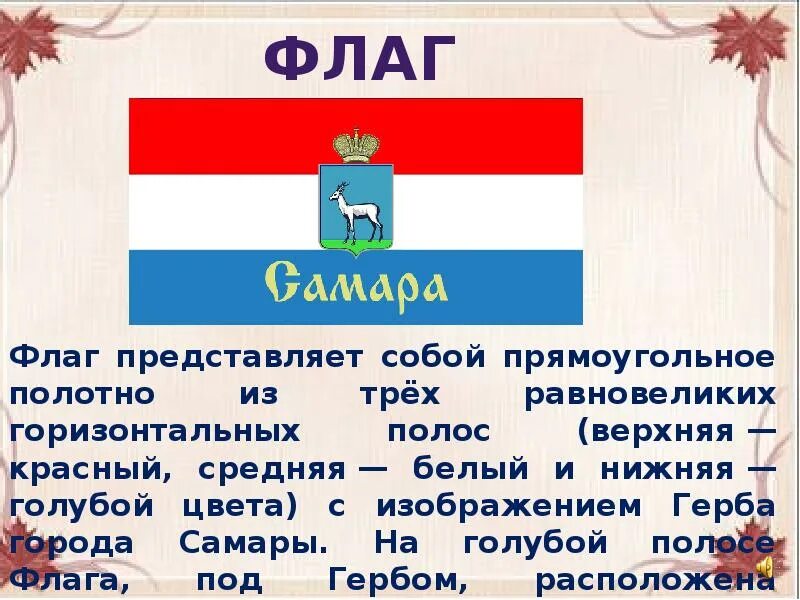 ФЛАГ

Самара

Флаг представляет собой прямоугольное полотно из трёх равновеликих горизонтальных полос (верхняя — красный, средняя — белый и нижняя — голубой цвета) с изображением Герба города Самары. На голубой полосе Флага, под Гербом, расположена